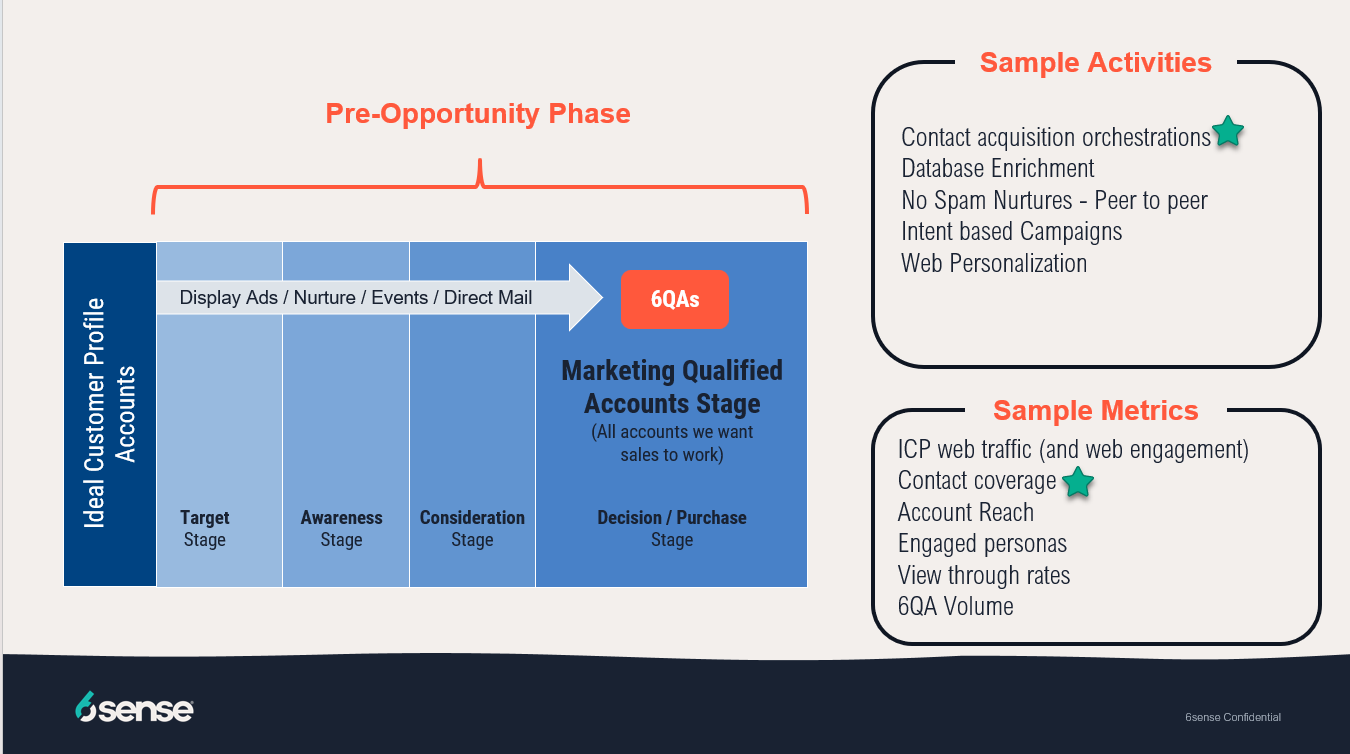 Pre-Opportunity Phase

Ideal Customer Profile Accounts

Display Ads / Nurture / Events / Direct Mail

6QAs

Marketing Qualified Accounts Stage
(All accounts we want sales to work)

Target Stage

Awareness Stage

Consideration Stage

Decision / Purchase Stage

Sample Activities

Contact acquisition orchestrations
Database Enrichment
No Spam Nurtures - Peer to peer
Intent based Campaigns
Web Personalization

Sample Metrics

ICP web traffic (and web engagement)
Contact coverage
Account Reach
Engaged personas
View through rates
6QA Volume

6sense

6sense Confidential